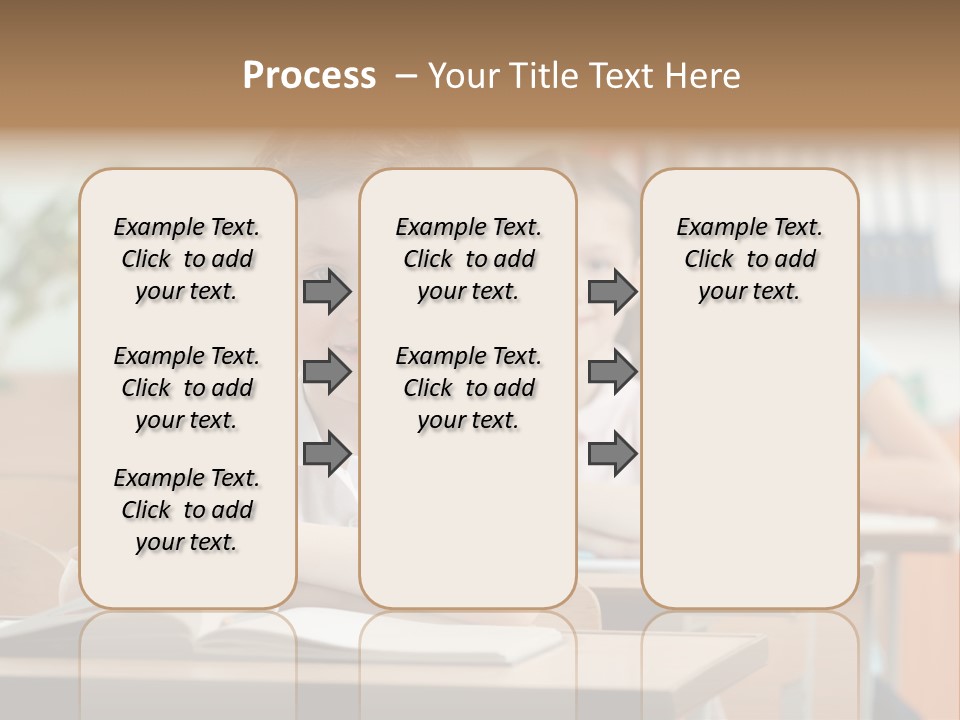 Process – Your Title Text Here

Example Text. Click to add your text.

Example Text. Click to add your text.

Example Text. Click to add your text.

Example Text. Click to add your text.

Example Text. Click to add your text.

Example Text. Click to add your text.